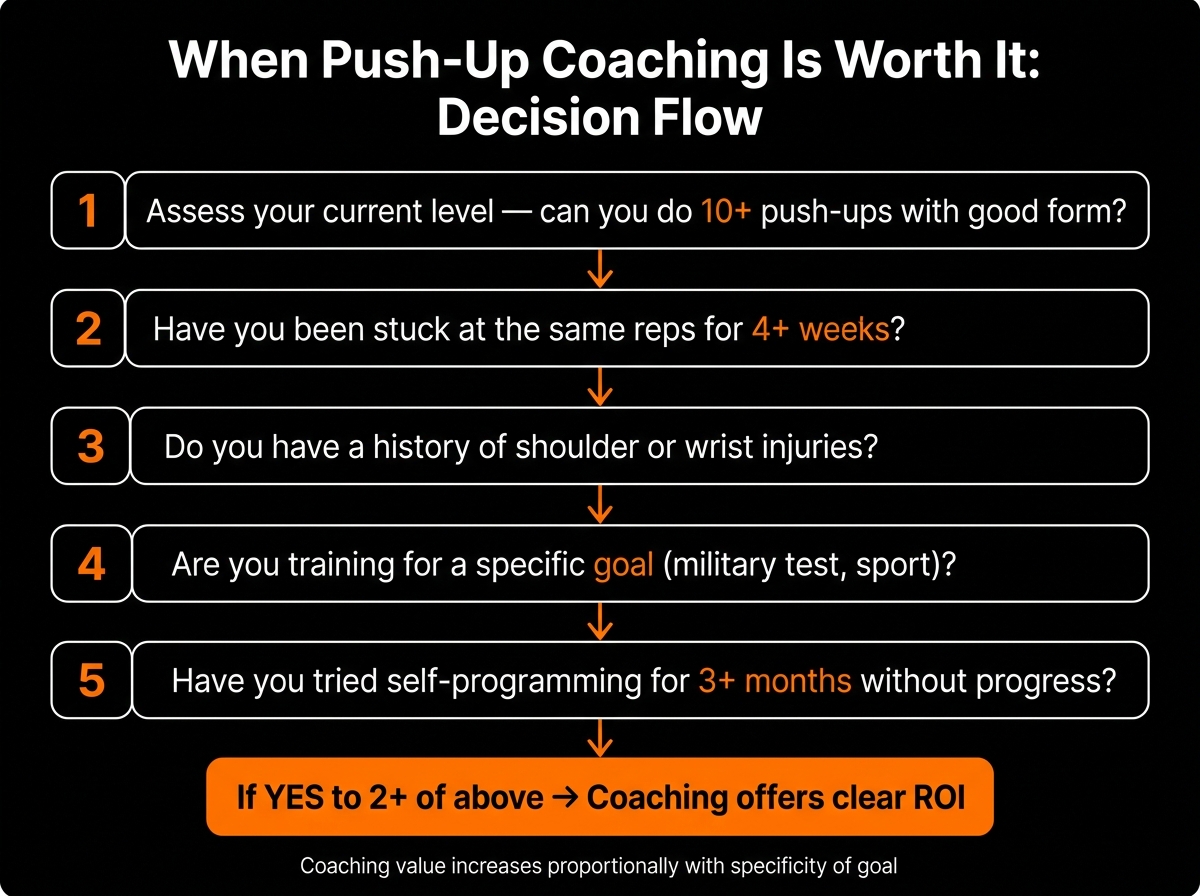 When Push-Up Coaching Is Worth It: Decision Flow

1 Assess your current level — can you do 10+ push-ups with good form?

2 Have you been stuck at the same reps for 4+ weeks?

3 Do you have a history of shoulder or wrist injuries?

4 Are you training for a specific goal (military test, sport)?

5 Have you tried self-programming for 3+ months without progress?

If YES to 2+ of above → Coaching offers clear ROI

Coaching value increases proportionally with specificity of goal